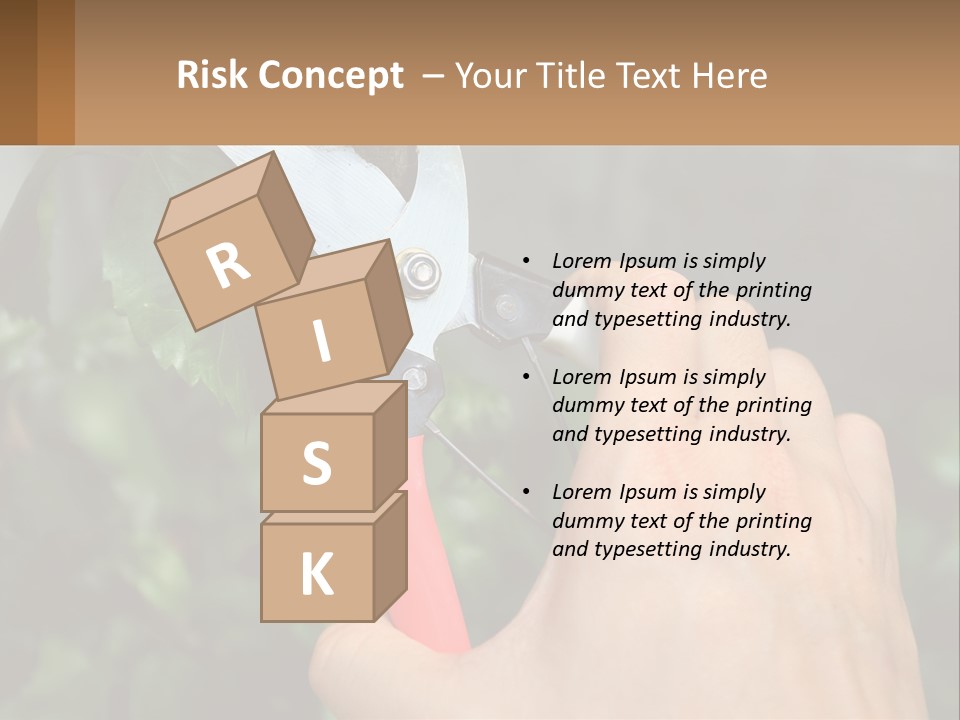 Risk Concept – Your Title Text Here

R
I
S
K

• Lorem Ipsum is simply dummy text of the printing and typesetting industry.

• Lorem Ipsum is simply dummy text of the printing and typesetting industry.

• Lorem Ipsum is simply dummy text of the printing and typesetting industry.